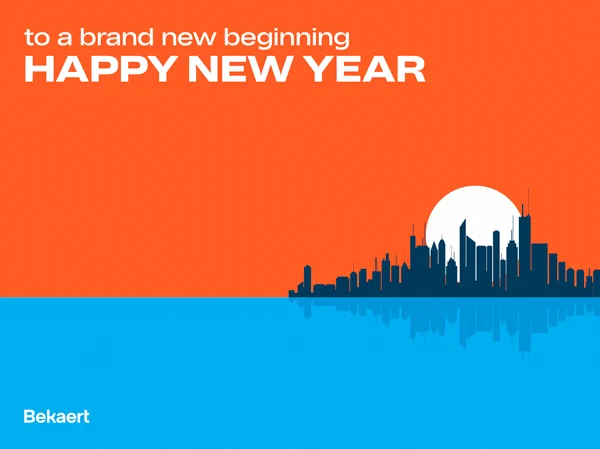 to a brand new beginning
HAPPY NEW YEAR

Bekaert